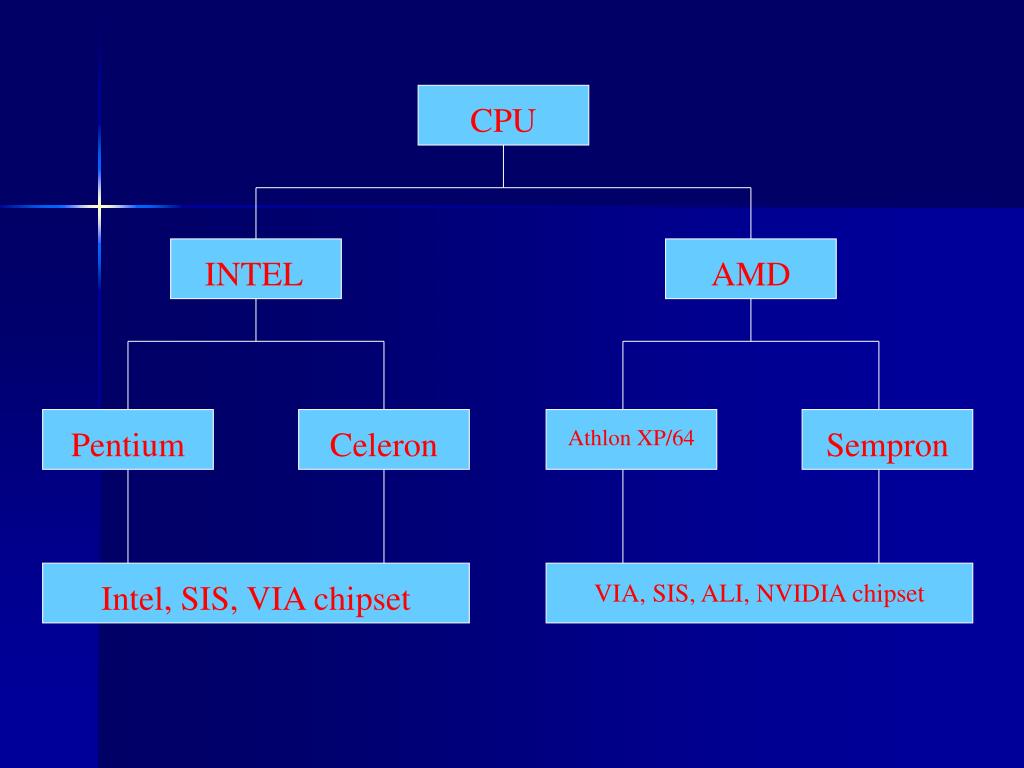 CPU

INTEL

AMD

Pentium

Celeron

Athlon XP/64

Sempron

Intel, SIS, VIA chipset

VIA, SIS, ALI, NVIDIA chipset